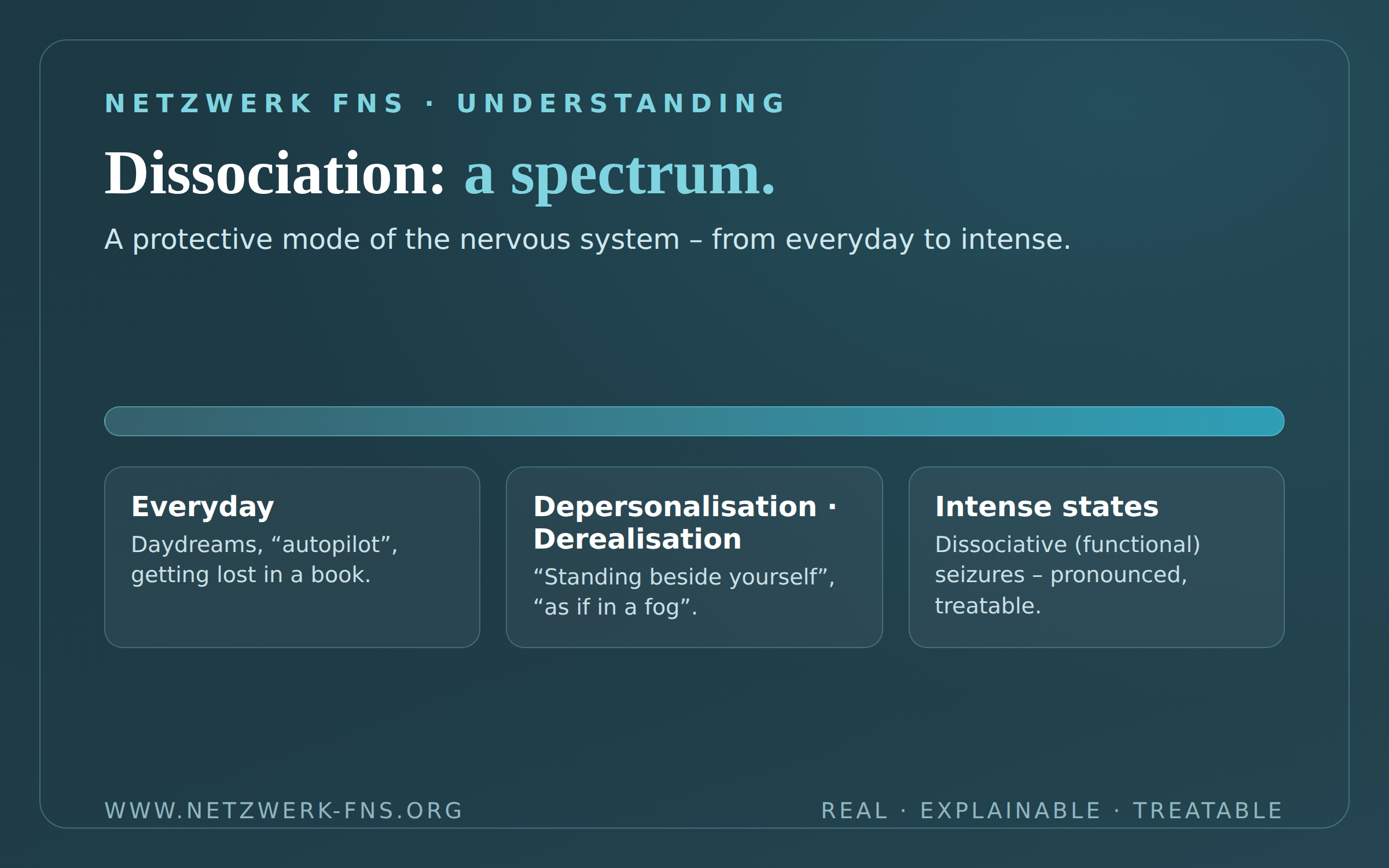 NETZWERK FNS · UNDERSTANDING

Dissociation: a spectrum.

A protective mode of the nervous system – from everyday to intense.

Everyday
Daydreams, “autopilot”, getting lost in a book.

Depersonalisation · Derealisation
“Standing beside yourself”, “as if in a fog”.

Intense states
Dissociative (functional) seizures – pronounced, treatable.

WWW.NETZWERK-FNS.ORG

REAL · EXPLAINABLE · TREATABLE